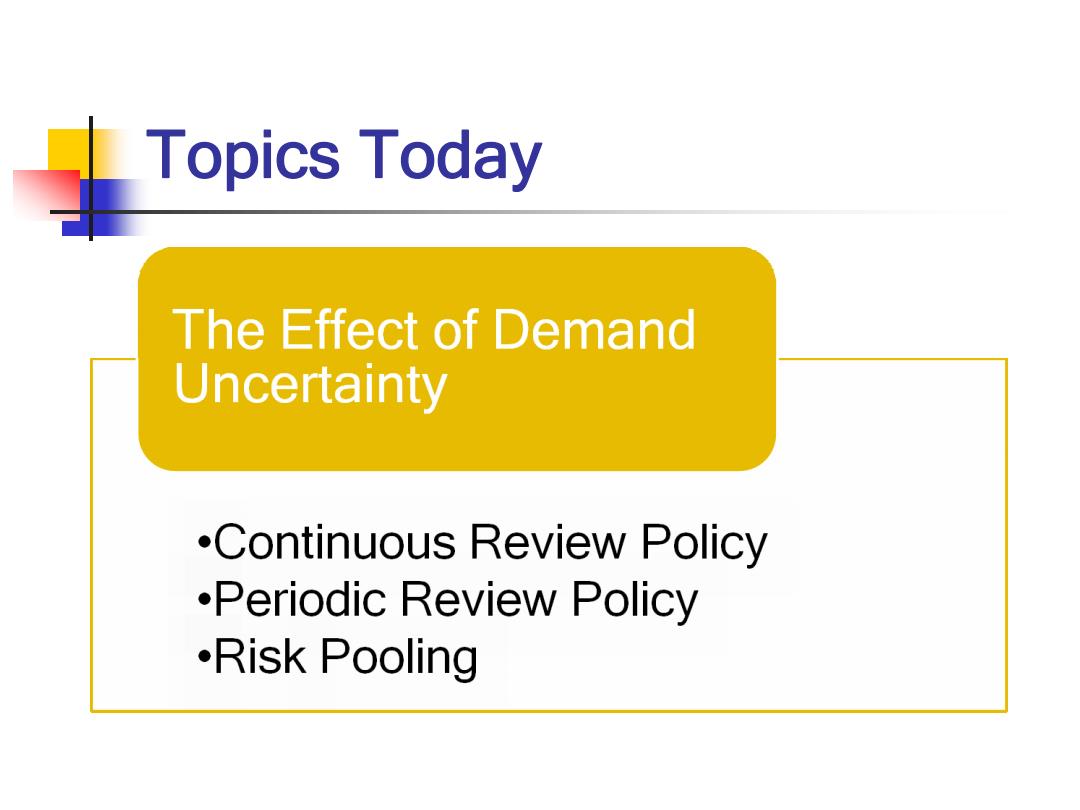 Topics Today

The Effect of Demand Uncertainty

•Continuous Review Policy
•Periodic Review Policy
•Risk Pooling